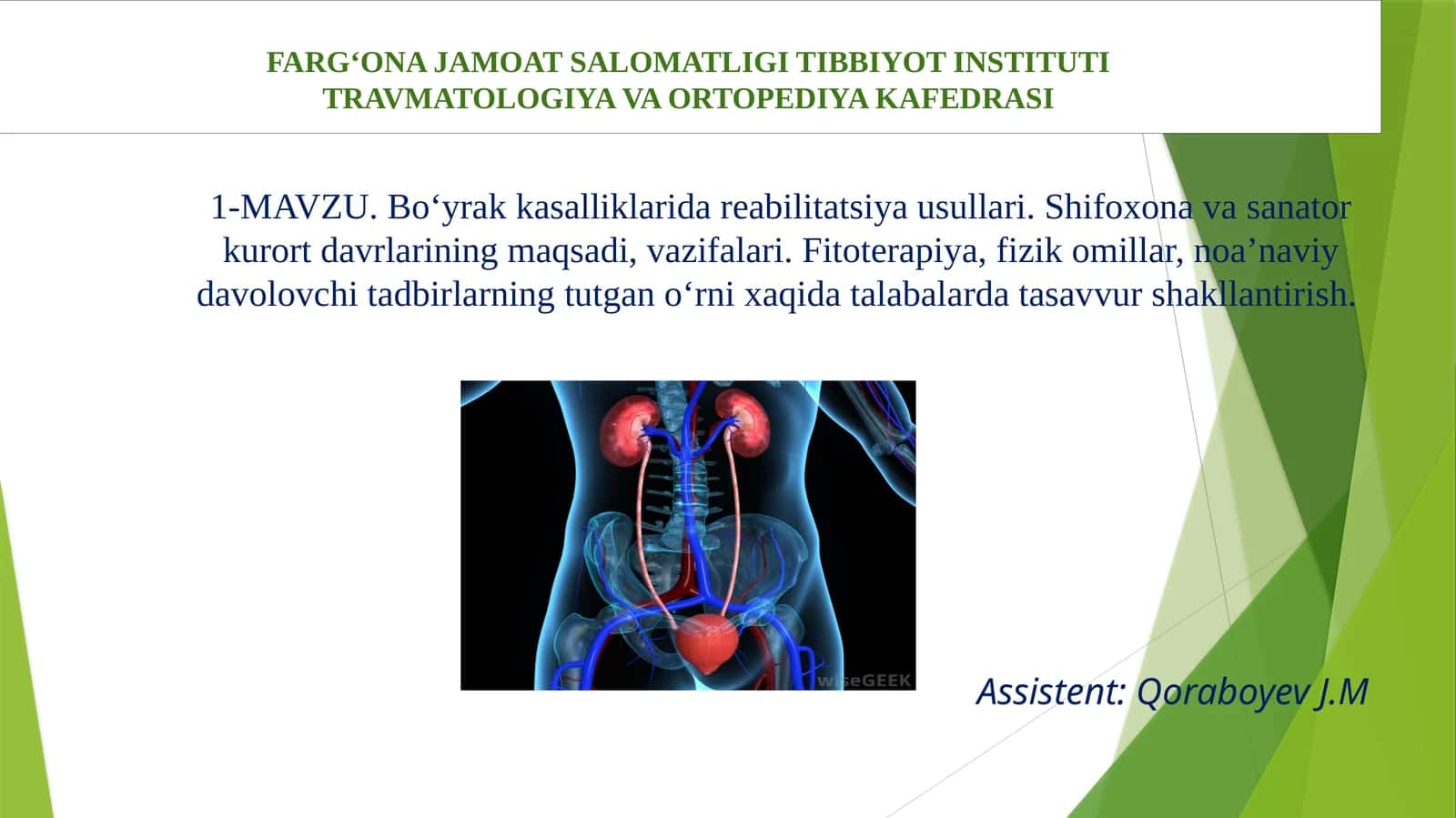 FARG‘ONA JAMOAT SALOMATLIGI TIBBIYOT INSTITUTI
TRAVMATOLOGIYA VA ORTOPEDIYA KAFEDRASI

1-MAVZU. Bo‘yrak kasalliklarida reabilitatsiya usullari. Shifoxona va sanator kurort davrlarining maqsadi, vazifalari. Fitoterapiya, fizik omillar, noa’naviy davolovchi tadbirlarning tutgan o‘rni xaqida talabalarda tasavvur shakllantirish.

wiseGEEK

Assistent: Qoraboyev J.M